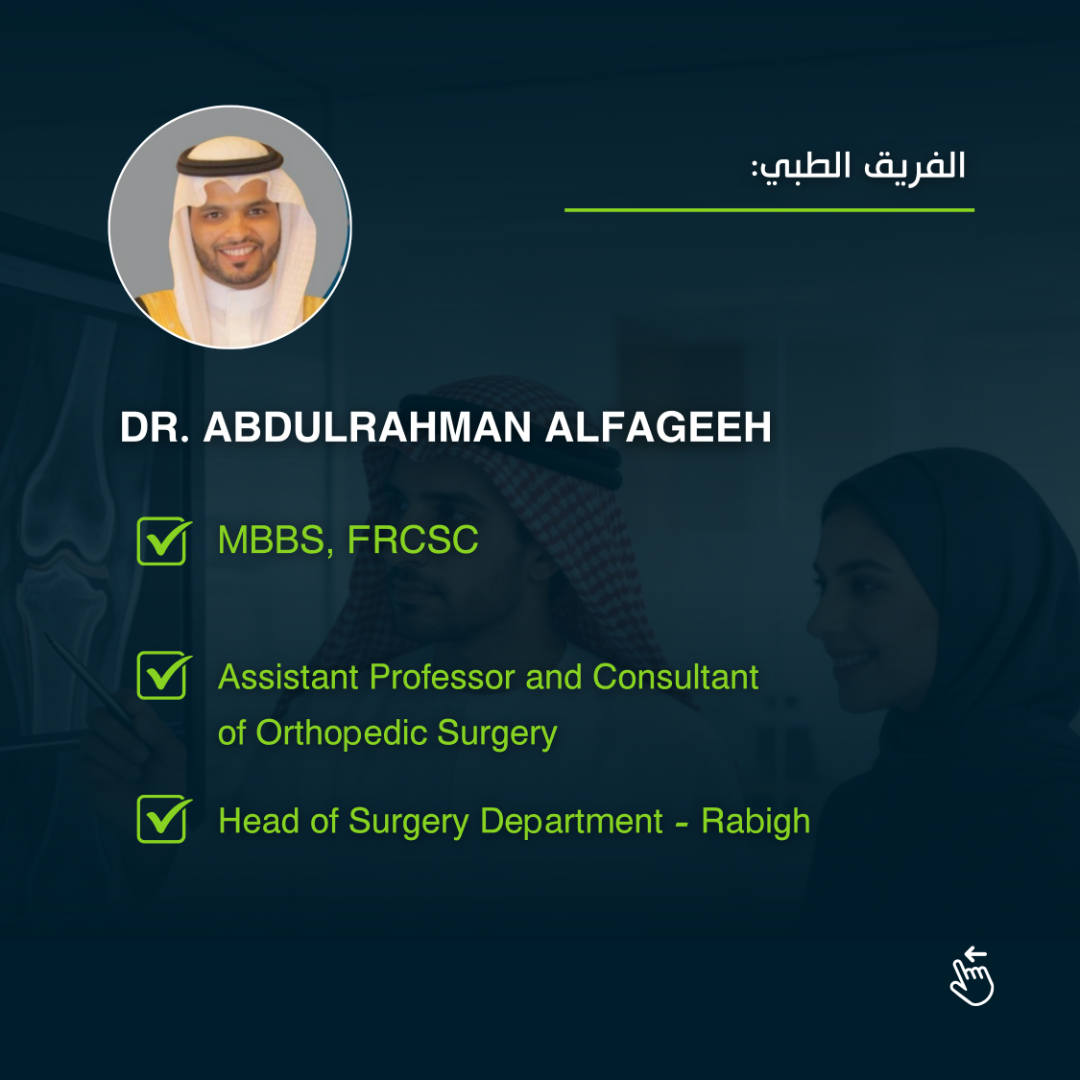 الفريق الطبي:

DR. ABDULRAHMAN ALFAGEEH

MBBS, FRCSC

Assistant Professor and Consultant of Orthopedic Surgery

Head of Surgery Department - Rabigh